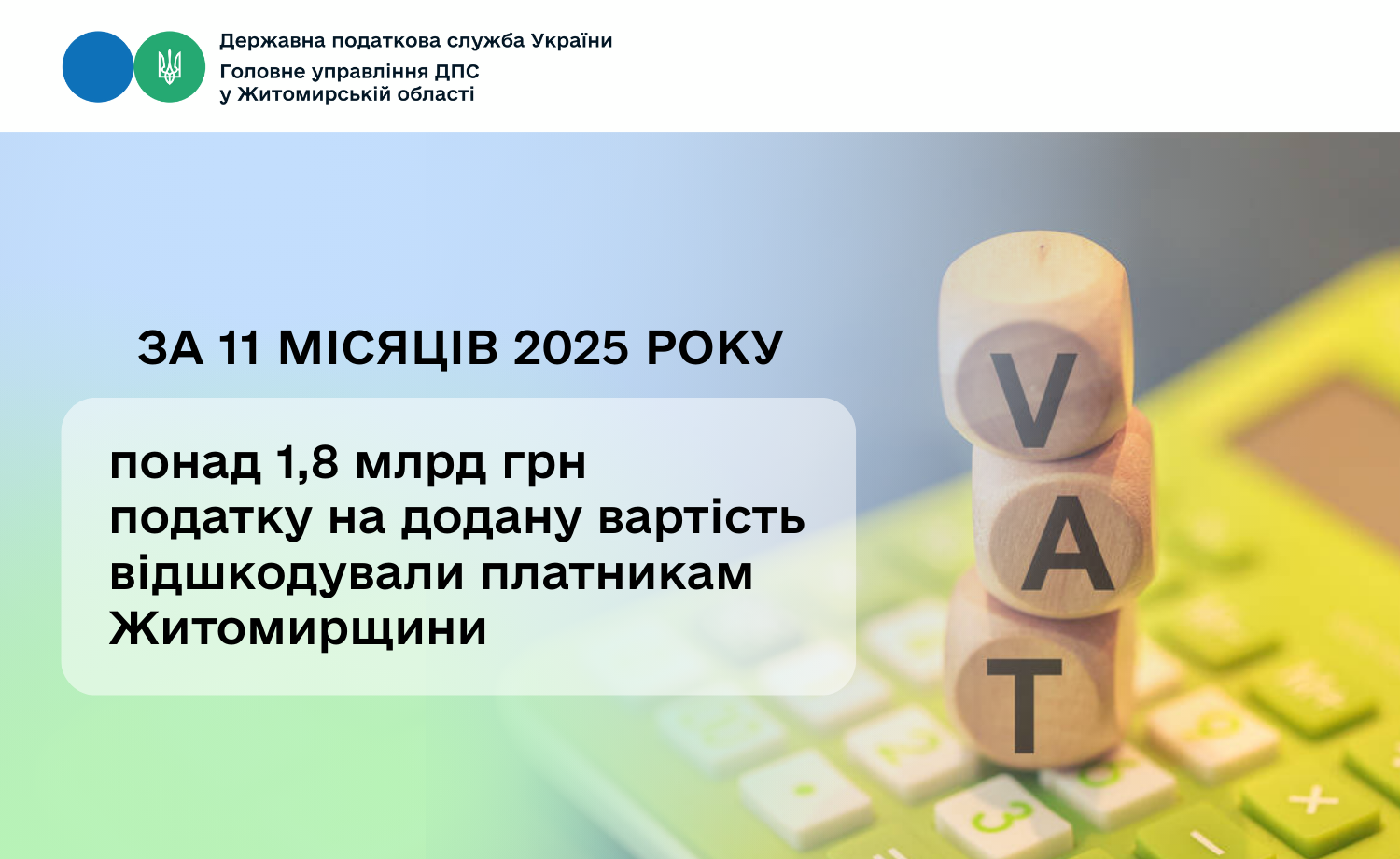 Державна податкова служба України
Головне управління ДПС
у Житомирській області

ЗА 11 МІСЯЦІВ 2025 РОКУ

понад 1,8 млрд грн податку на додану вартість відшкодували платникам Житомирщини

V
A
T